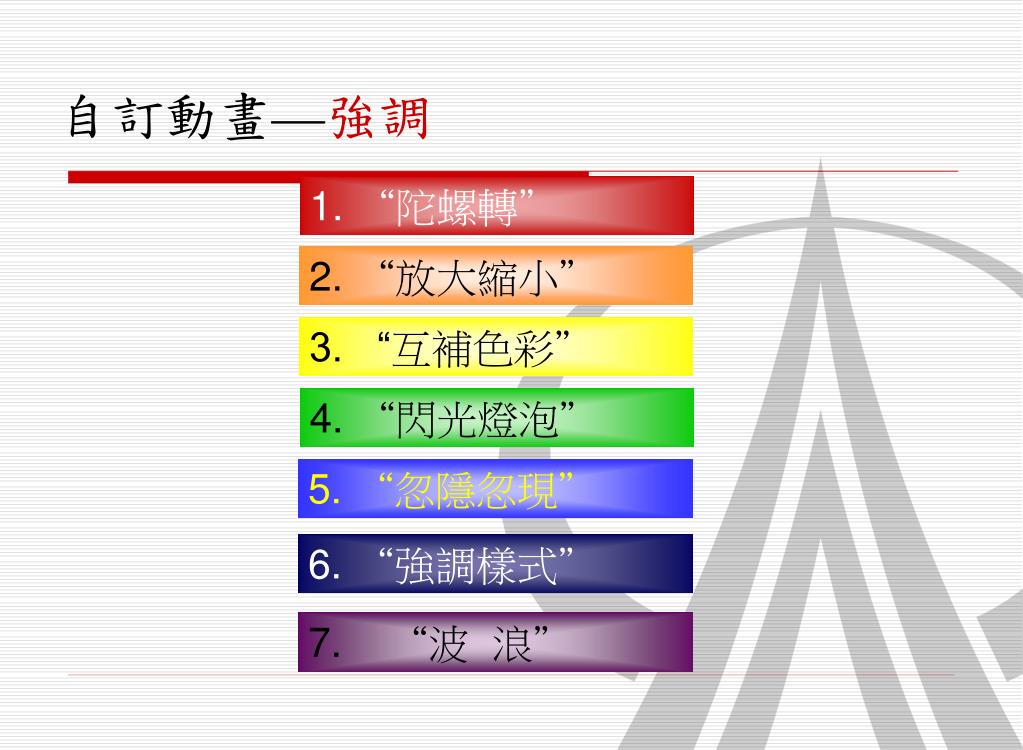 自訂動畫—強調

1. “陀螺轉”

2. “放大縮小”

3. “互補色彩”

4. “閃光燈泡”

5. “忽隱忽現”

6. “強調樣式”

7. “波 浪”